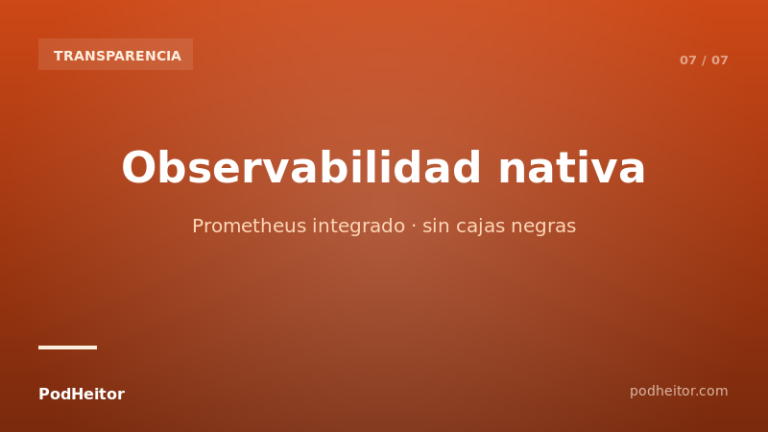 TRANSPARENCIA

07 / 07

Observabilidad nativa

Prometheus integrado · sin cajas negras

PodHeitor

podheitor.com